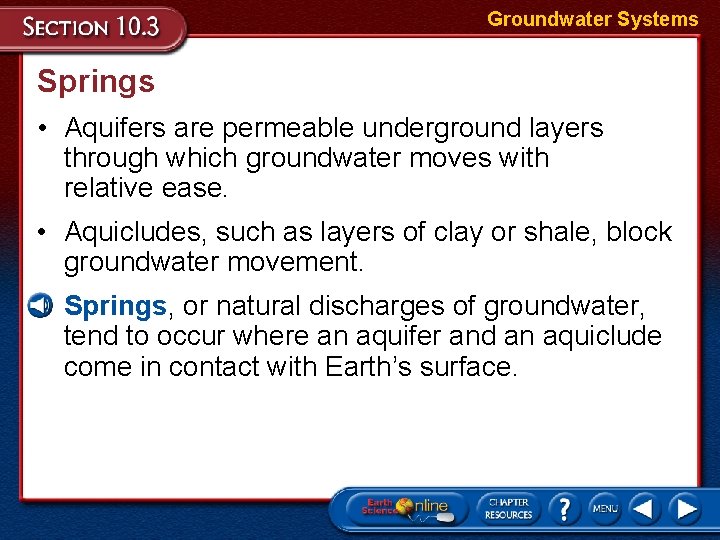 SECTION 10.3

Groundwater Systems

Springs

• Aquifers are permeable underground layers through which groundwater moves with relative ease.

• Aquicludes, such as layers of clay or shale, block groundwater movement.

Springs, or natural discharges of groundwater, tend to occur where an aquifer and an aquiclude come in contact with Earth's surface.

Earth Science Online

CHAPTER RESOURCES

?

MENU